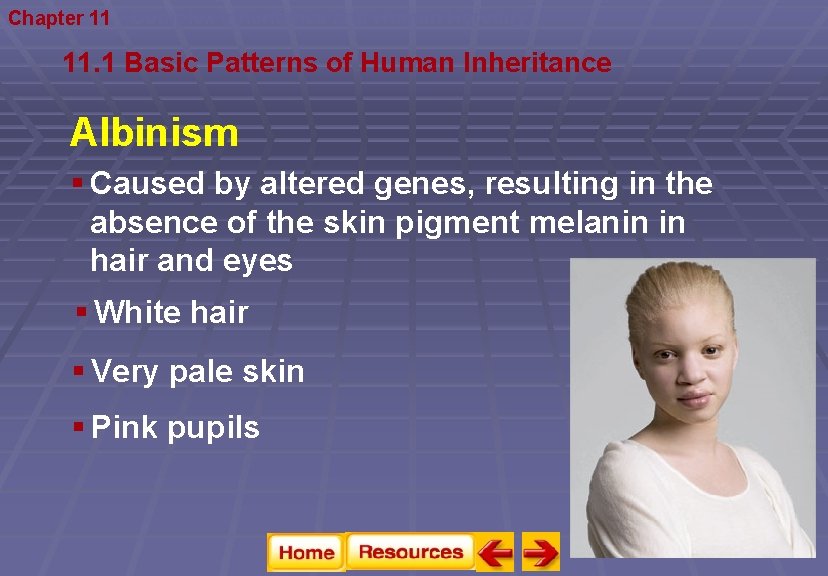 Chapter 11

11.1 Basic Patterns of Human Inheritance

Albinism

▪ Caused by altered genes, resulting in the absence of the skin pigment melanin in hair and eyes

▪ White hair

▪ Very pale skin

▪ Pink pupils

Home Resources